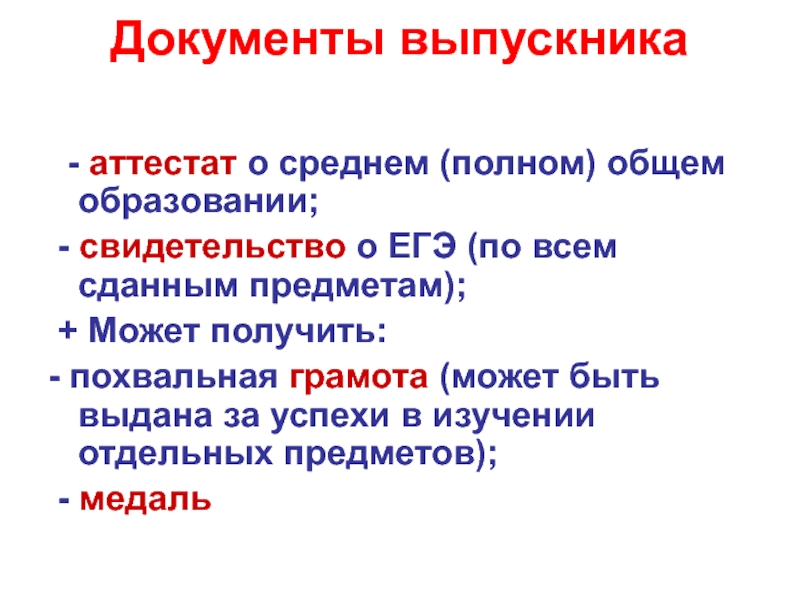 Документы выпускника

- аттестат о среднем (полном) общем образовании;

- свидетельство о ЕГЭ (по всем сданным предметам);

+ Может получить:

- похвальная грамота (может быть выдана за успехи в изучении отдельных предметов);

- медаль